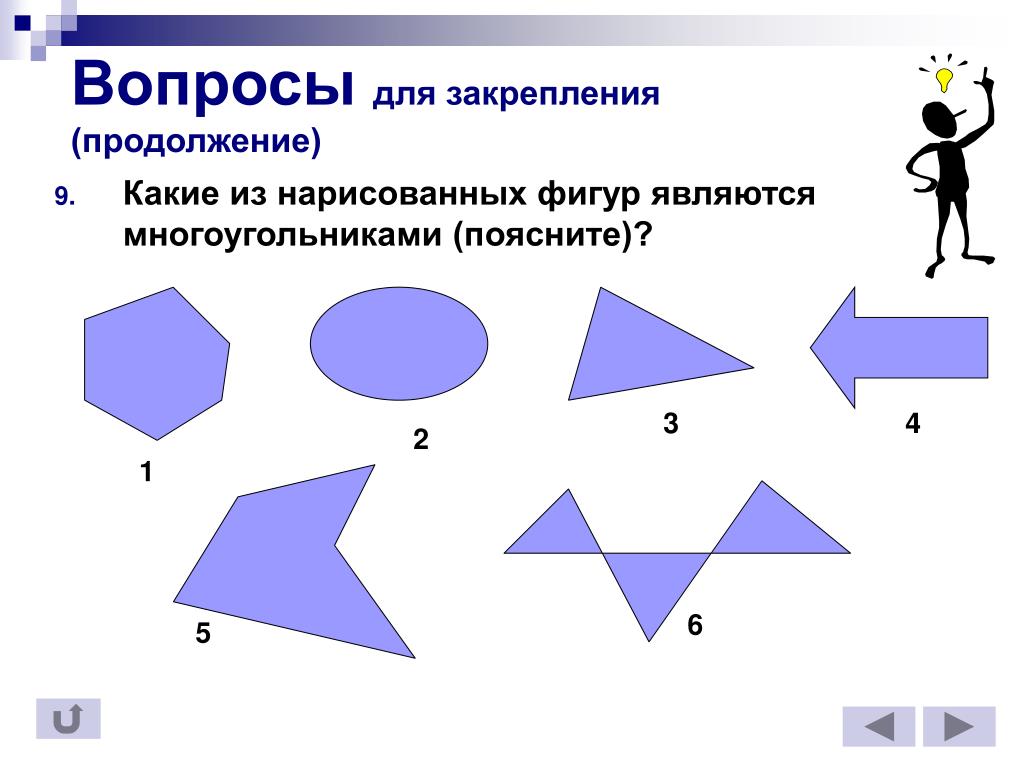 Вопросы для закрепления (продолжение)

9. Какие из нарисованных фигур являются многоугольниками (поясните)?

1

2

3

4

5

6